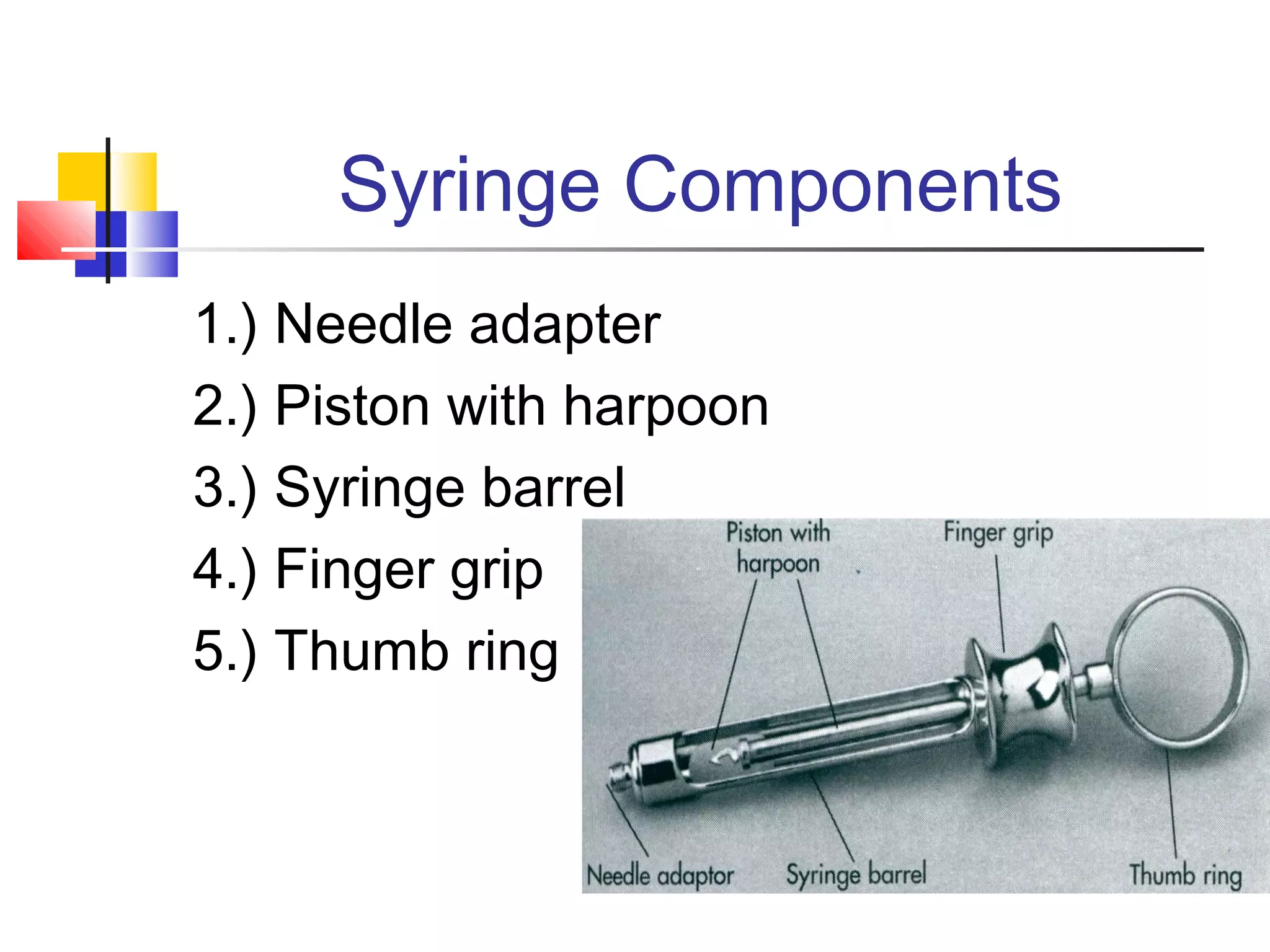 Syringe Components

1.) Needle adapter
2.) Piston with harpoon
3.) Syringe barrel
4.) Finger grip
5.) Thumb ring

Piston with harpoon

Finger grip

Needle adaptor

Syringe barrel

Thumb ring